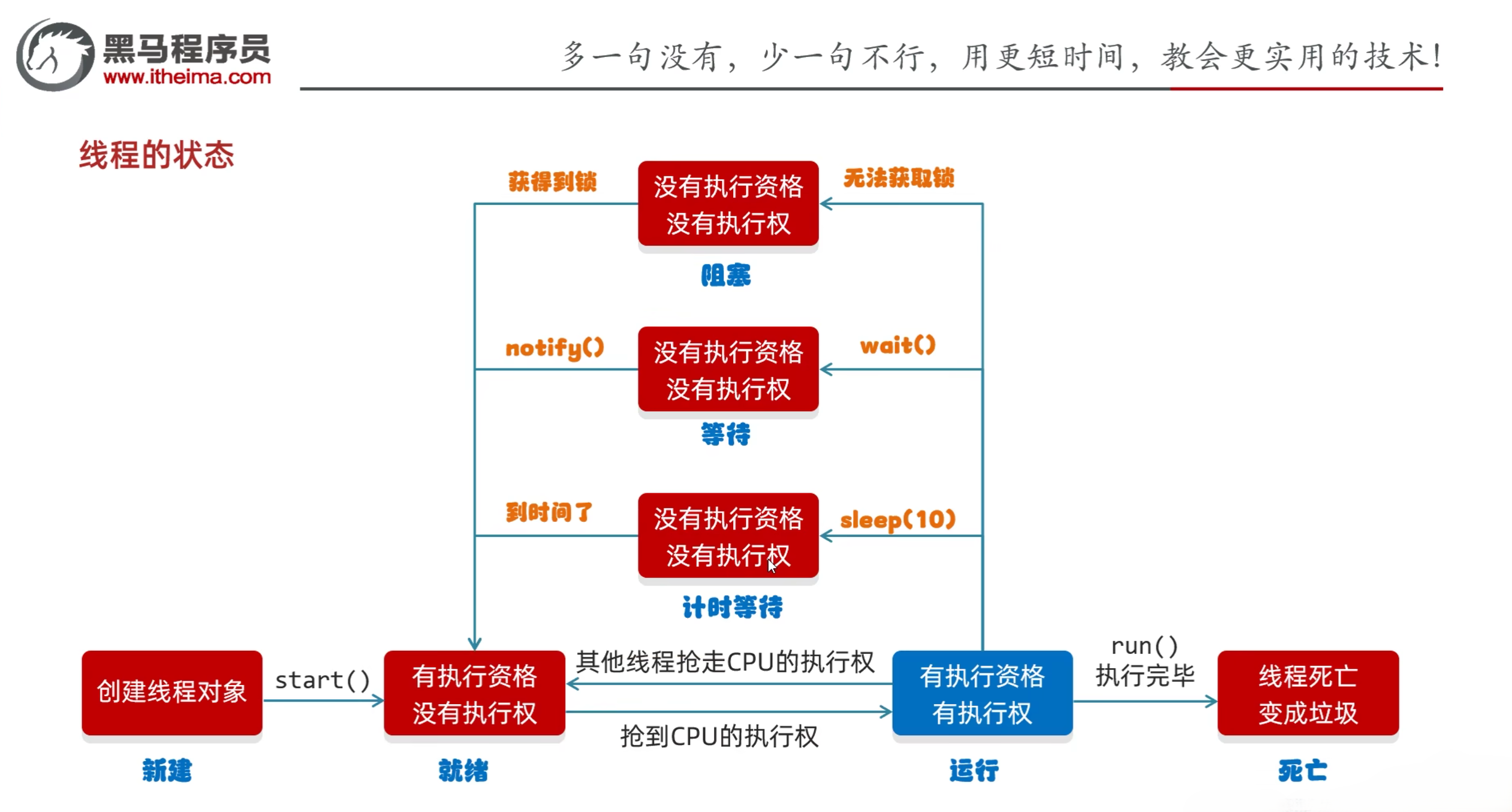 黑马程序员
www.itheima.com

多一句没有，少一句不行，用更短时间，教会更实用的技术！

线程的状态

获得到锁

没有执行资格
没有执行权

无法获取锁

阻塞

notify()

没有执行资格
没有执行权

wait()

等待

到时间了

没有执行资格
没有执行权

sleep(10)

计时等待

创建线程对象

start()

有执行资格
没有执行权

其他线程抢走CPU的执行权

抢到CPU的执行权

有执行资格
有执行权

run()
执行完毕

线程死亡
变成垃圾

新建

就绪

运行

死亡